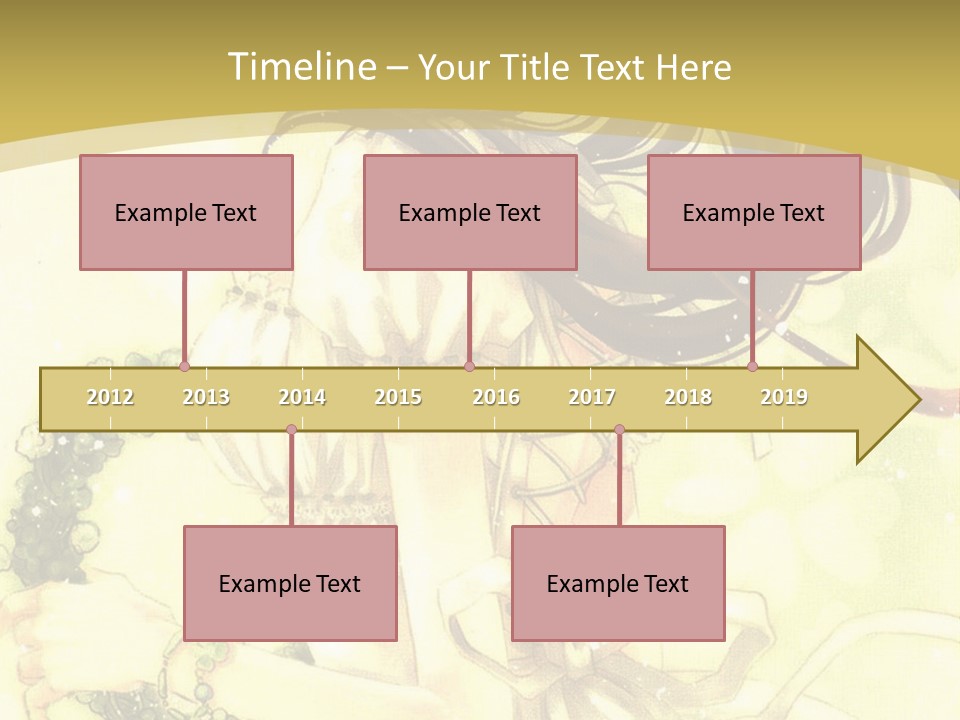 Timeline – Your Title Text Here

Example Text

Example Text

Example Text

2012 2013 2014 2015 2016 2017 2018 2019

Example Text

Example Text